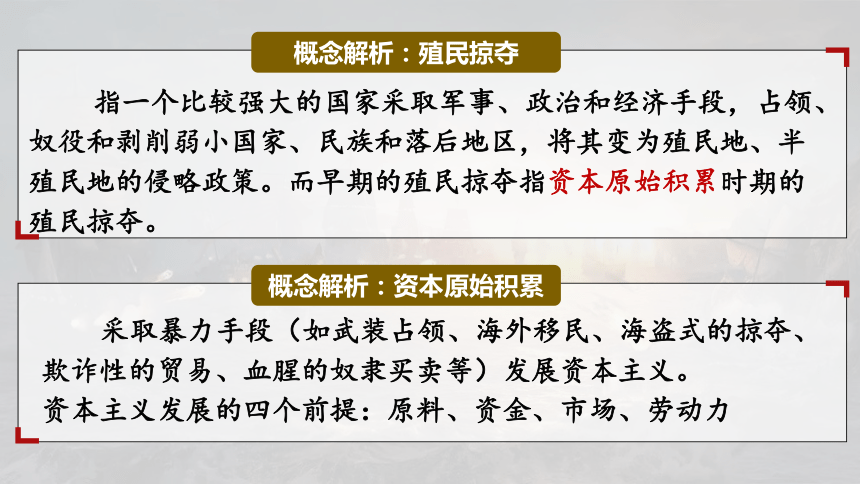 概念解析：殖民掠夺

指一个比较强大的国家采取军事、政治和经济手段，占领、奴役和剥削弱小国家、民族和落后地区，将其变为殖民地、半殖民地的侵略政策。而早期的殖民掠夺指资本原始积累时期的殖民掠夺。

概念解析：资本原始积累

采取暴力手段（如武装占领、海外移民、海盗式的掠夺、欺诈性的贸易、血腥的奴隶买卖等）发展资本主义。
资本主义发展的四个前提：原料、资金、市场、劳动力